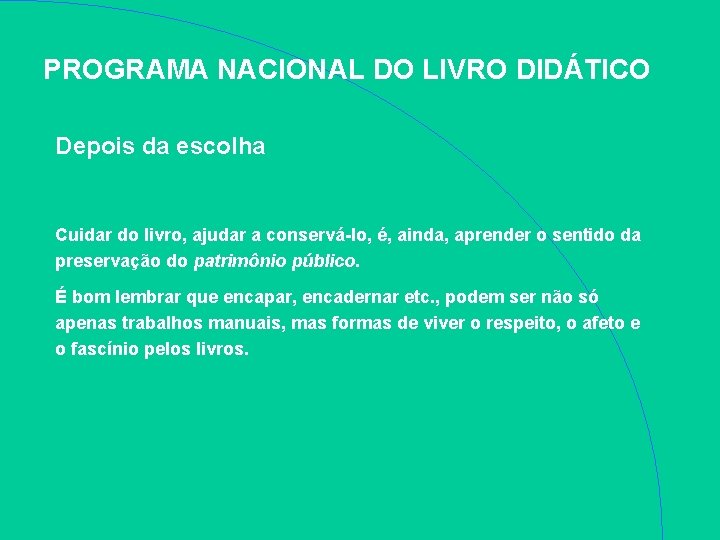 PROGRAMA NACIONAL DO LIVRO DIDÁTICO

Depois da escolha

Cuidar do livro, ajudar a conservá-lo, é, ainda, aprender o sentido da preservação do patrimônio público.

É bom lembrar que encapar, encadernar etc., podem ser não só apenas trabalhos manuais, mas formas de viver o respeito, o afeto e o fascínio pelos livros.